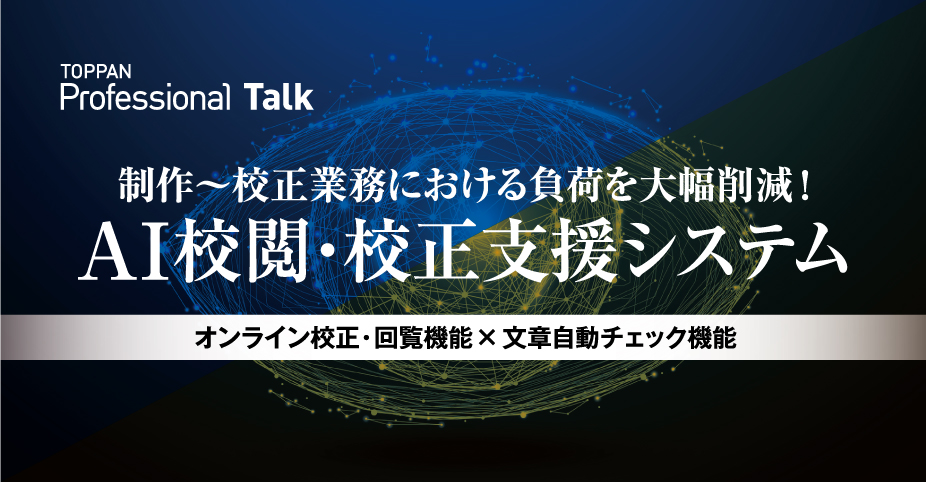 TOPPAN
Professional Talk

制作～校正業務における負荷を大幅削減！
AI校閲・校正支援システム

オンライン校正・回覧機能 × 文章自動チェック機能